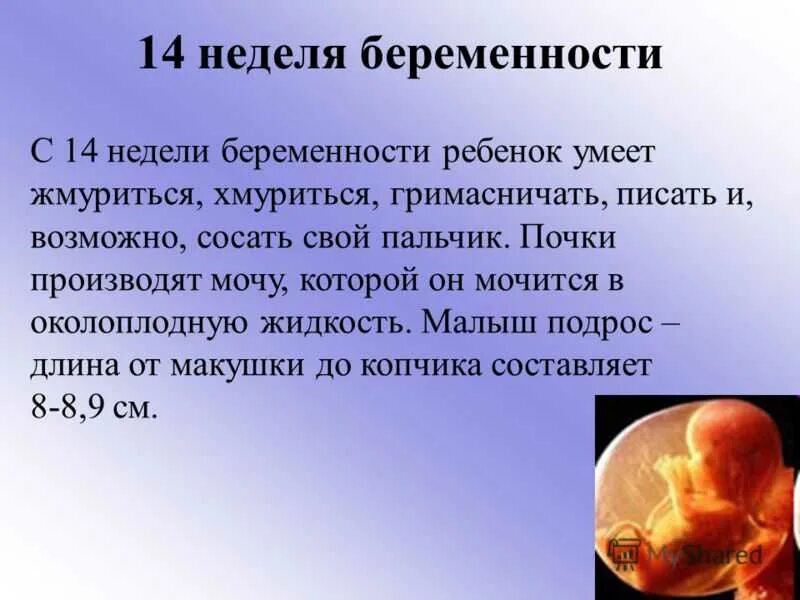 14 неделя беременности

С 14 недели беременности ребенок умеет жмуриться, хмуриться, гримасничать, писать и, возможно, сосать свой пальчик. Почки производят мочу, которой он мочится в околоплодную жидкость. Малыш подрос – длина от макушки до копчика составляет 8-8,9 см.

MyShared